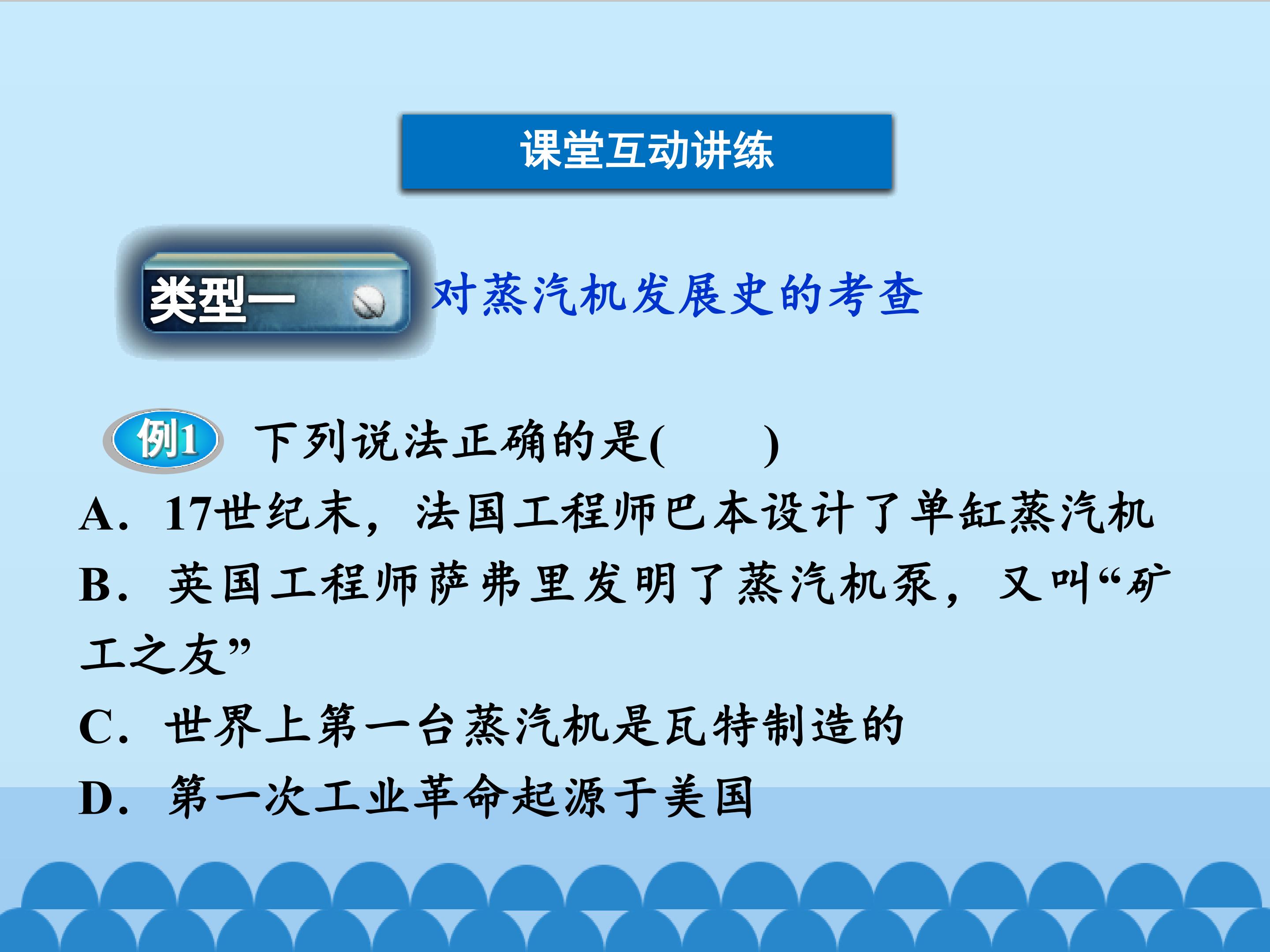 课堂互动讲练

类型一 对蒸汽机发展史的考查

例1 下列说法正确的是(　　)

A．17世纪末，法国工程师巴本设计了单缸蒸汽机

B．英国工程师萨弗里发明了蒸汽机泵，又叫“矿工之友”

C．世界上第一台蒸汽机是瓦特制造的

D．第一次工业革命起源于美国